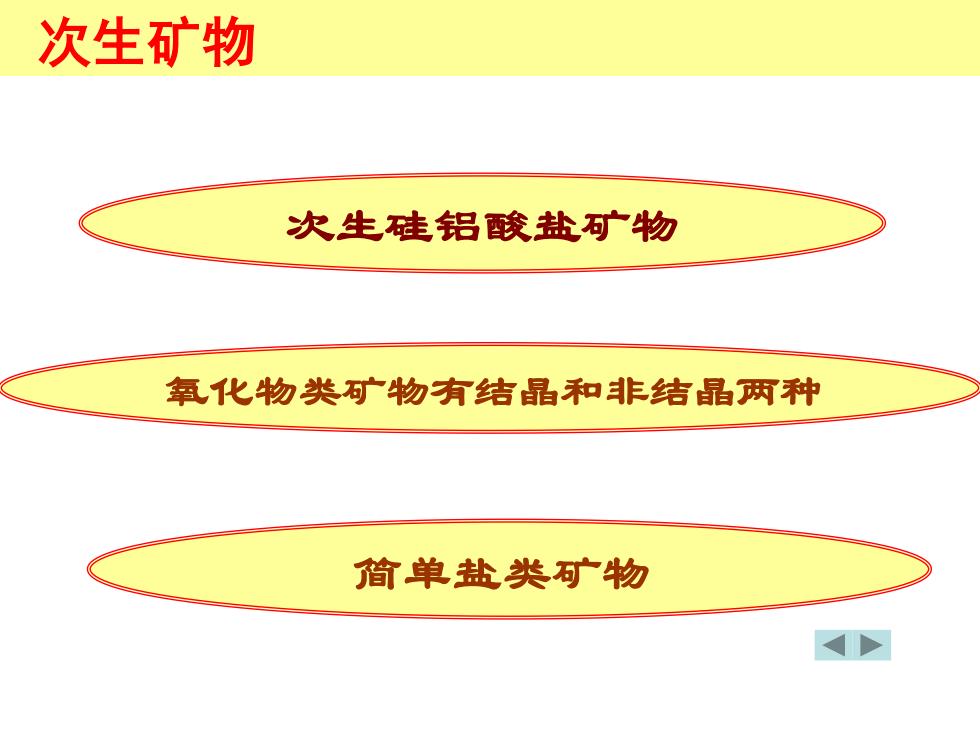 次生矿物

次生硅铝酸盐矿物

氧化物类矿物有结晶和非结晶两种

简单盐类矿物